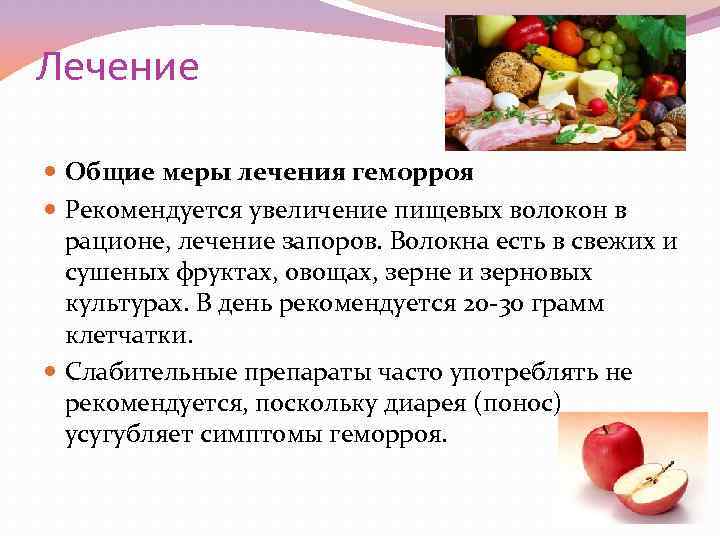 Лечение

Общие меры лечения геморроя

Рекомендуется увеличение пищевых волокон в рационе, лечение запоров. Волокна есть в свежих и сушеных фруктах, овощах, зерне и зерновых культурах. В день рекомендуется 20-30 грамм клетчатки.

Слабительные препараты часто употреблять не рекомендуется, поскольку диарея (понос) усугубляет симптомы геморроя.